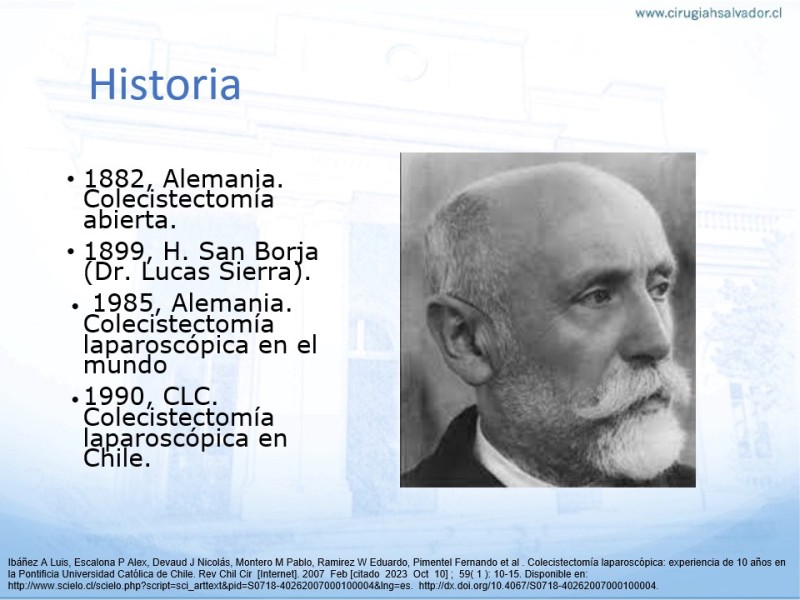 www.cirugiahsalvador.cl

Historia

• 1882, Alemania. Colecistectomía abierta.

• 1899, H. San Borja (Dr. Lucas Sierra).

• 1985, Alemania. Colecistectomía laparoscópica en el mundo

• 1990, CLC. Colecistectomía laparoscópica en Chile.

Ibáñez A Luis, Escalona P Alex, Devaud J Nicolás, Montero M Pablo, Ramirez W Eduardo, Pimentel Fernando et al . Colecistectomía laparoscópica: experiencia de 10 años en la Pontificia Universidad Católica de Chile. Rev Chil Cir [Internet]. 2007 Feb [citado 2023 Oct 10] ; 59( 1 ): 10-15. Disponible en: http://www.scielo.cl/scielo.php?script=sci_arttext&pid=S0718-40262007000100004&lng=es. http://dx.doi.org/10.4067/S0718-40262007000100004.